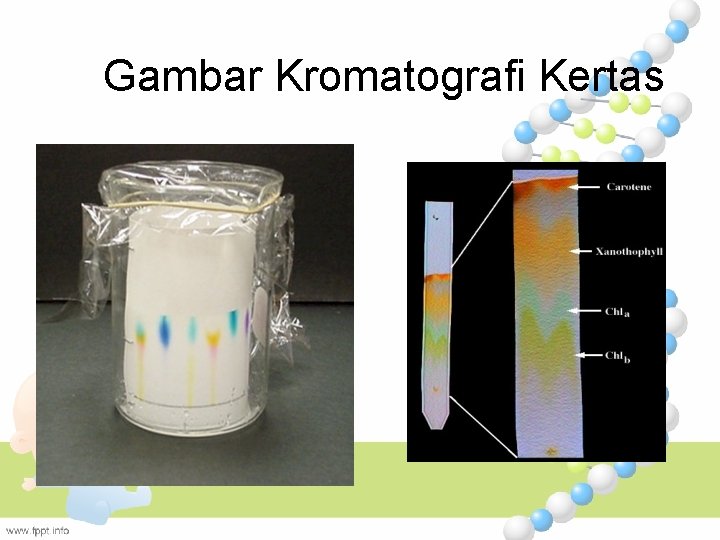 Gambar Kromatografi Kertas

Carotene

Xanothophyll

$Chl_a$

$Chl_b$

www.fppt.info